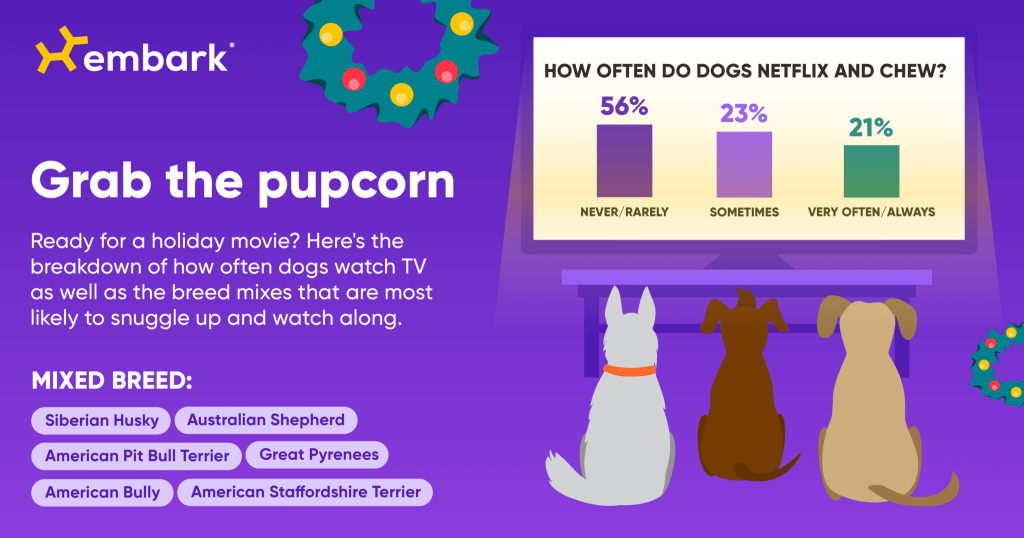 embark®

Grab the pupcorn

Ready for a holiday movie? Here's the breakdown of how often dogs watch TV as well as the breed mixes that are most likely to snuggle up and watch along.

MIXED BREED:

Siberian Husky
Australian Shepherd
American Pit Bull Terrier
Great Pyrenees
American Bully
American Staffordshire Terrier

HOW OFTEN DO DOGS NETFLIX AND CHEW?

56%
NEVER/RARELY

23%
SOMETIMES

21%
VERY OFTEN/ALWAYS